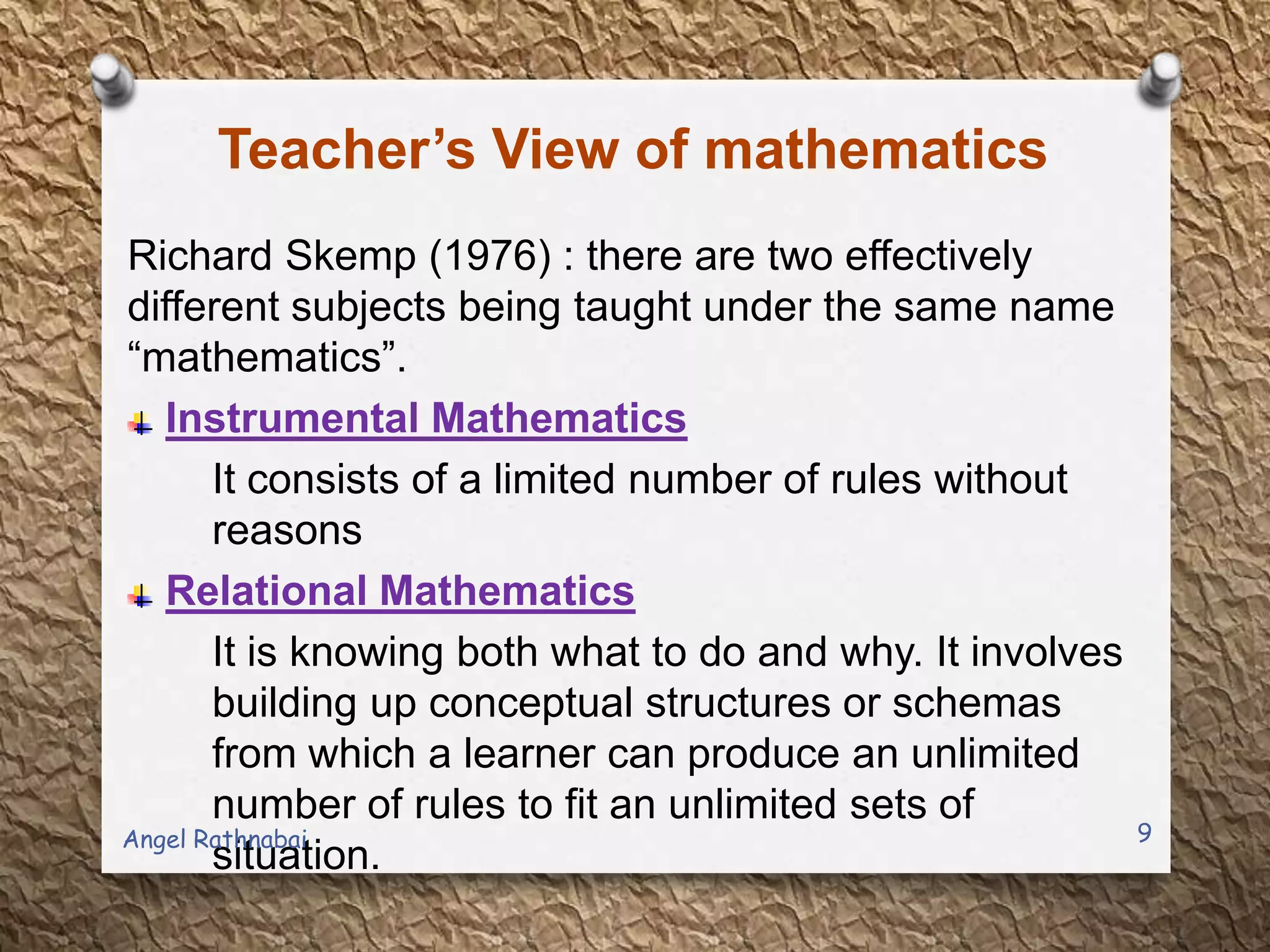 Teacher’s View of mathematics

Richard Skemp (1976) : there are two effectively different subjects being taught under the same name “mathematics”.

Instrumental Mathematics

It consists of a limited number of rules without reasons

Relational Mathematics

It is knowing both what to do and why. It involves building up conceptual structures or schemas from which a learner can produce an unlimited number of rules to fit an unlimited sets of situation.

Angel Rathnabai

9